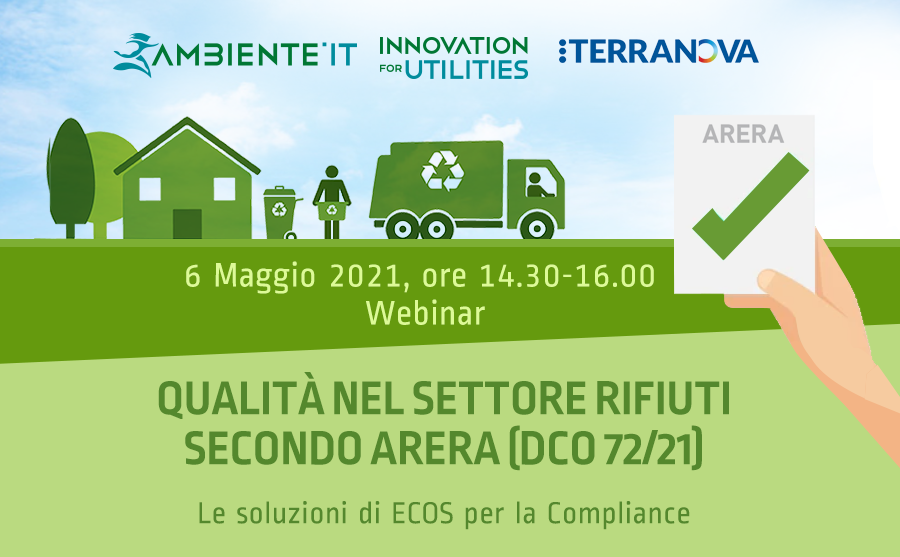 AMBIENTE·IT INNOVATION FOR UTILITIES TERRANOVA

ARERA

6 Maggio 2021, ore 14.30-16.00
Webinar

QUALITÀ NEL SETTORE RIFIUTI SECONDO ARERA (DCO 72/21)

Le soluzioni di ECOS per la Compliance